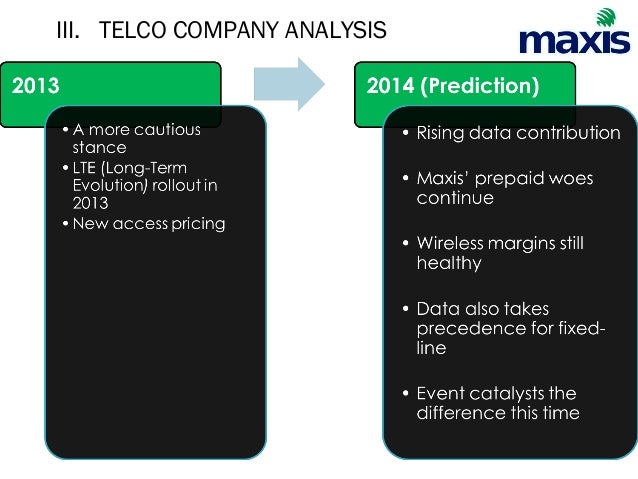 III. TELCO COMPANY ANALYSIS

maxis

2013

• A more cautious stance
• LTE (Long-Term Evolution) rollout in 2013
• New access pricing

2014 (Prediction)

• Rising data contribution
• Maxis' prepaid woes continue
• Wireless margins still healthy
• Data also takes precedence for fixed-line
• Event catalysts the difference this time